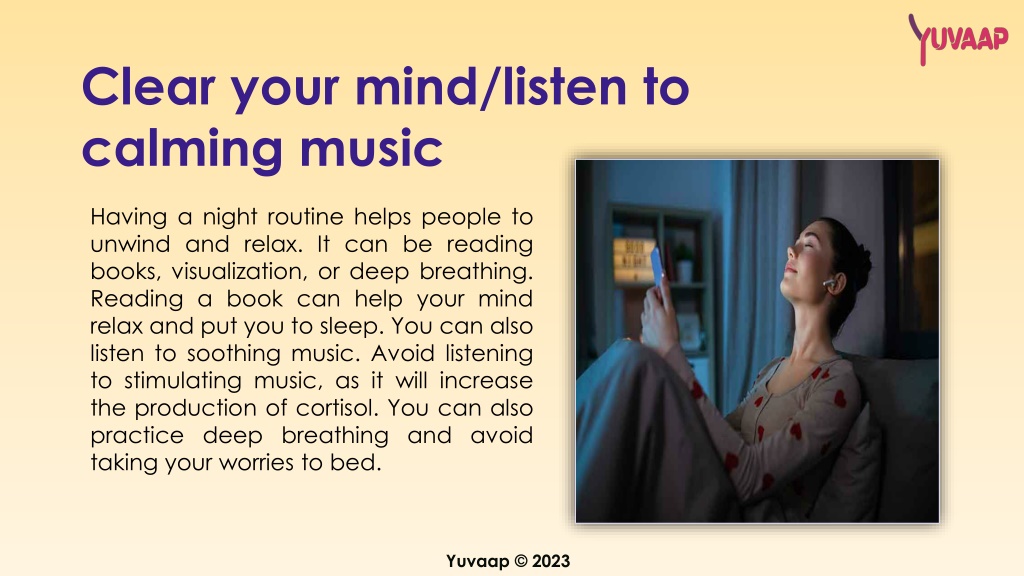 YUVAAP

Clear your mind/listen to calming music

Having a night routine helps people to unwind and relax. It can be reading books, visualization, or deep breathing. Reading a book can help your mind relax and put you to sleep. You can also listen to soothing music. Avoid listening to stimulating music, as it will increase the production of cortisol. You can also practice deep breathing and avoid taking your worries to bed.

Yuvaap © 2023